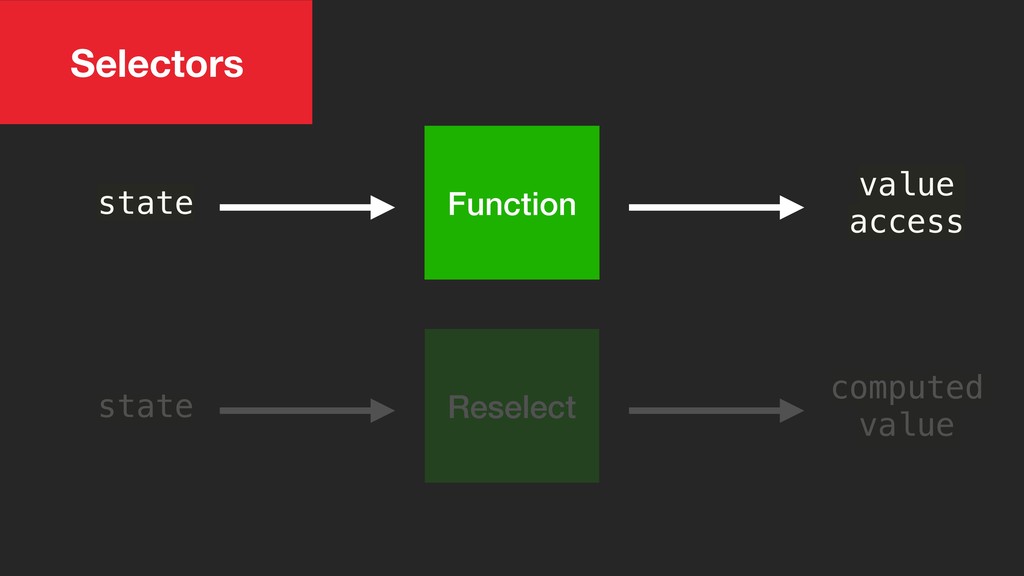 Selectors

state

Function

value access

state

Reselect

computed value